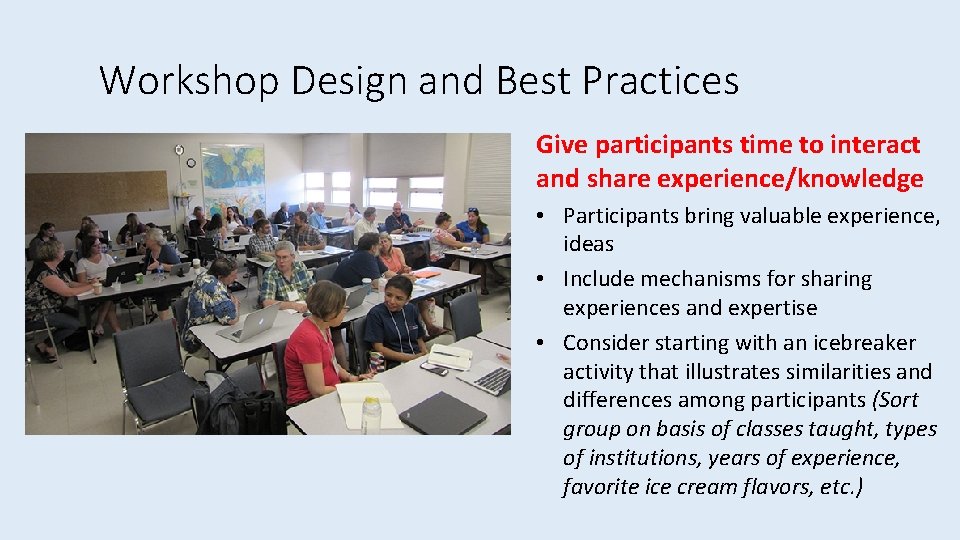 Workshop Design and Best Practices

Give participants time to interact and share experience/knowledge

• Participants bring valuable experience, ideas
• Include mechanisms for sharing experiences and expertise
• Consider starting with an icebreaker activity that illustrates similarities and differences among participants (Sort group on basis of classes taught, types of institutions, years of experience, favorite ice cream flavors, etc.)